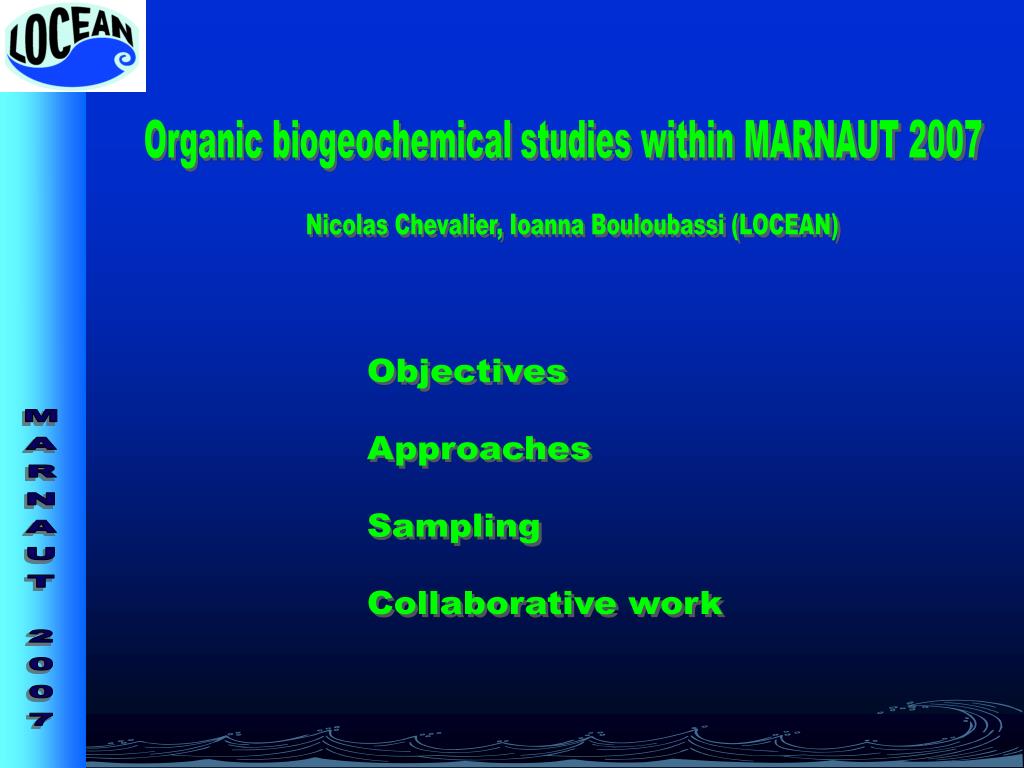 LOCEAN

MARNAUT 2007

Organic biogeochemical studies within MARNAUT 2007

Nicolas Chevalier, Ioanna Bouloubassi (LOCEAN)

Objectives

Approaches

Sampling

Collaborative work